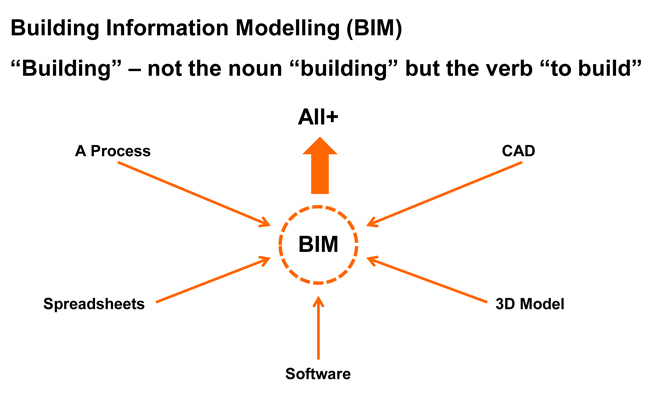 Building Information Modelling (BIM)

“Building” – not the noun “building” but the verb “to build”

All+

A Process

CAD

BIM

Spreadsheets

3D Model

Software